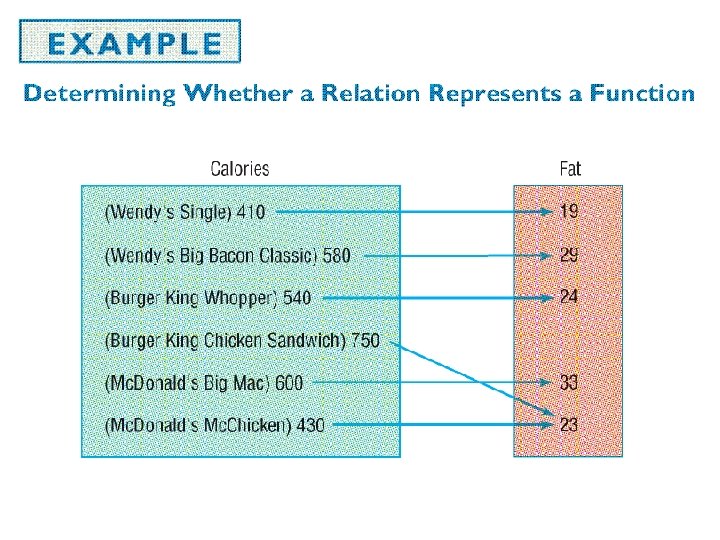 EXAMPLE

Determining Whether a Relation Represents a Function

Calories

(Wendy's Single) 410
(Wendy's Big Bacon Classic) 580
(Burger King Whopper) 540
(Burger King Chicken Sandwich) 750
(McDonald's Big Mac) 600
(McDonald's McChicken) 430

Fat

19
29
24
33
23